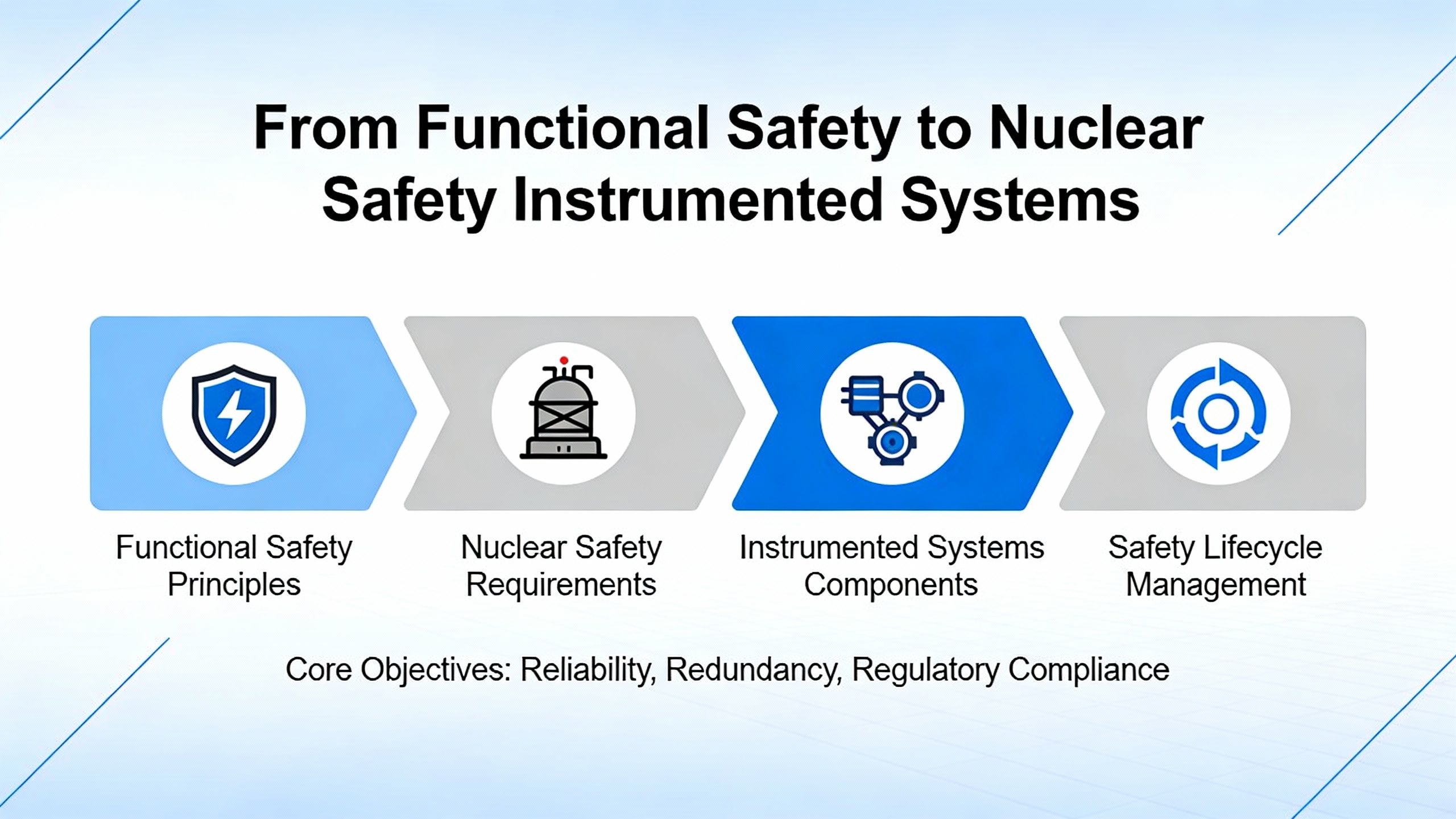 From Functional Safety to Nuclear Safety Instrumented Systems

Functional Safety Principles

Nuclear Safety Requirements

Instrumented Systems Components

Safety Lifecycle Management

Core Objectives: Reliability, Redundancy, Regulatory Compliance